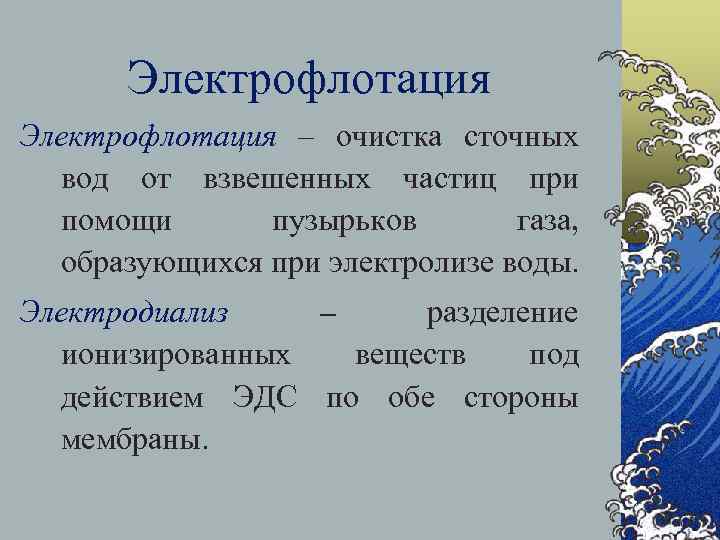 Электрофлотация

Электрофлотация – очистка сточных вод от взвешенных частиц при помощи пузырьков газа, образующихся при электролизе воды.

Электродиализ – разделение ионизированных веществ под действием ЭДС по обе стороны мембраны.